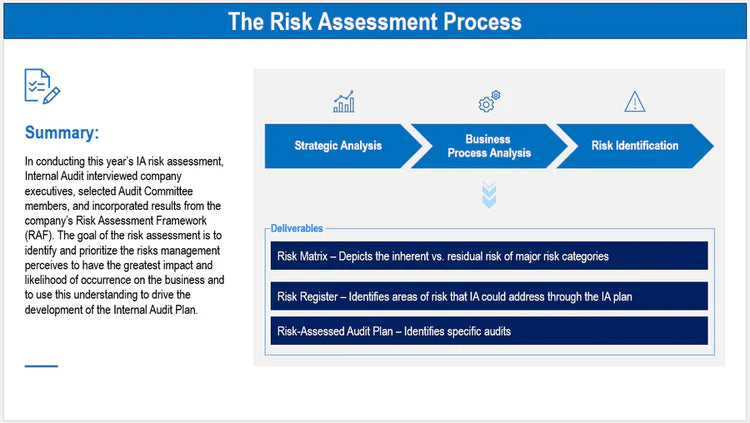 The Risk Assessment Process

Summary:

In conducting this year's IA risk assessment, Internal Audit interviewed company executives, selected Audit Committee members, and incorporated results from the company's Risk Assessment Framework (RAF). The goal of the risk assessment is to identify and prioritize the risks management perceives to have the greatest impact and likelihood of occurrence on the business and to use this understanding to drive the development of the Internal Audit Plan.

Strategic Analysis

Business Process Analysis

Risk Identification

Deliverables

Risk Matrix – Depicts the inherent vs. residual risk of major risk categories

Risk Register – Identifies areas of risk that IA could address through the IA plan

Risk-Assessed Audit Plan – Identifies specific audits